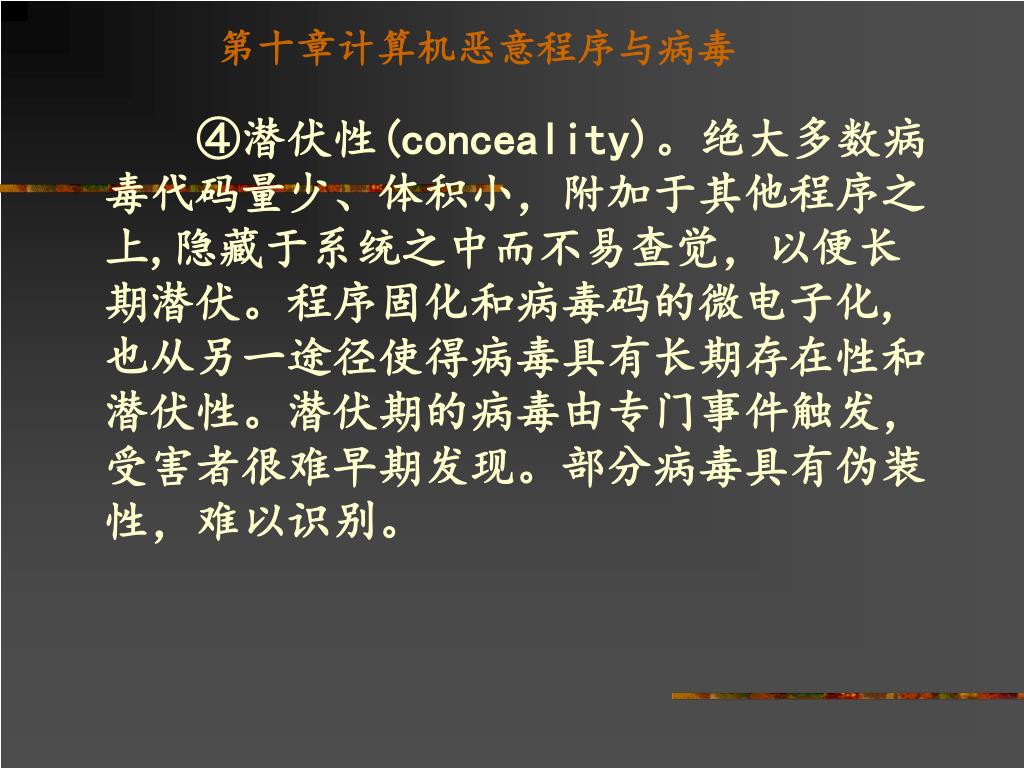 第十章计算机恶意程序与病毒

④潜伏性(conceality)。绝大多数病毒代码量少、体积小，附加于其他程序之上,隐藏于系统之中而不易查觉，以便长期潜伏。程序固化和病毒码的微电子化,也从另一途径使得病毒具有长期存在性和潜伏性。潜伏期的病毒由专门事件触发，受害者很难早期发现。部分病毒具有伪装性，难以识别。